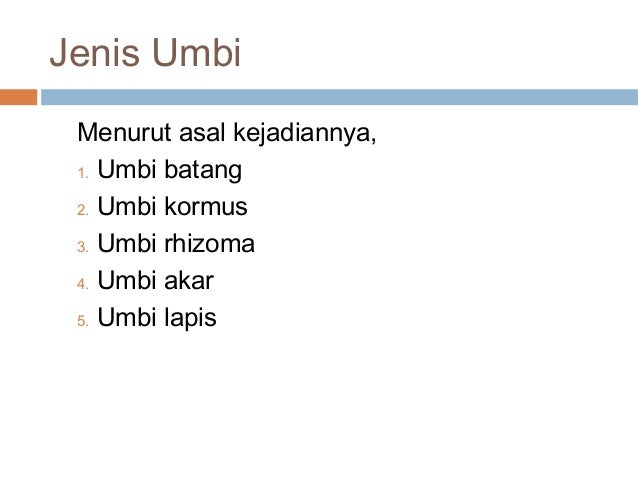 Jenis Umbi

Menurut asal kejadiannya,
1. Umbi batang
2. Umbi kormus
3. Umbi rhizoma
4. Umbi akar
5. Umbi lapis